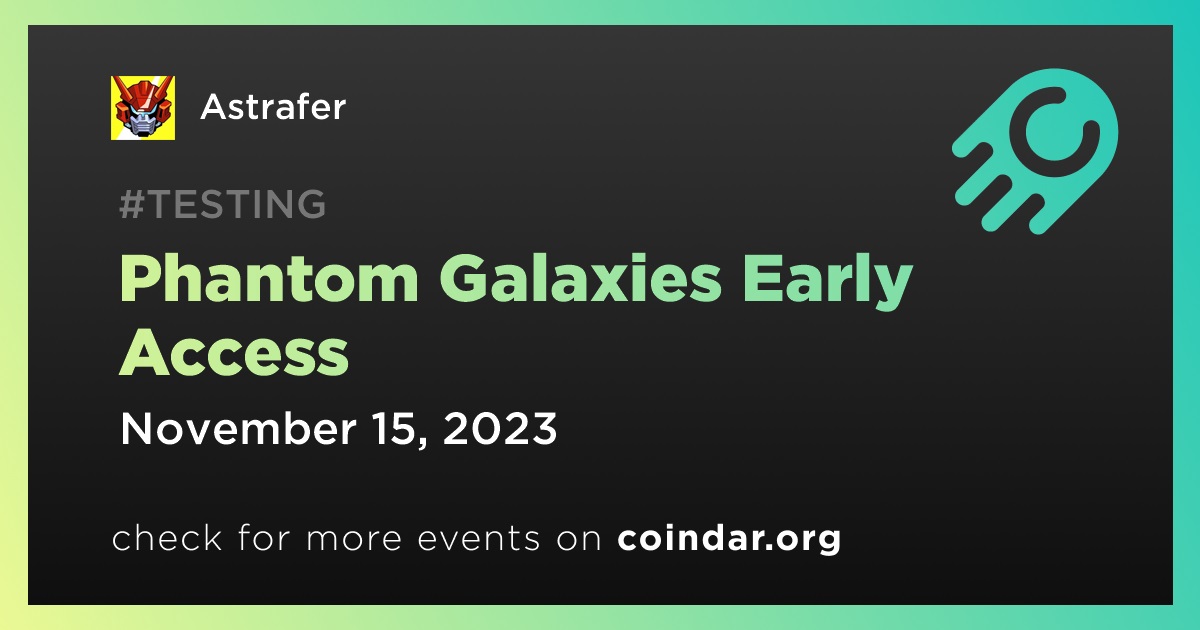 Astrafer

#TESTING

Phantom Galaxies Early Access

November 15, 2023

check for more events on coindar.org